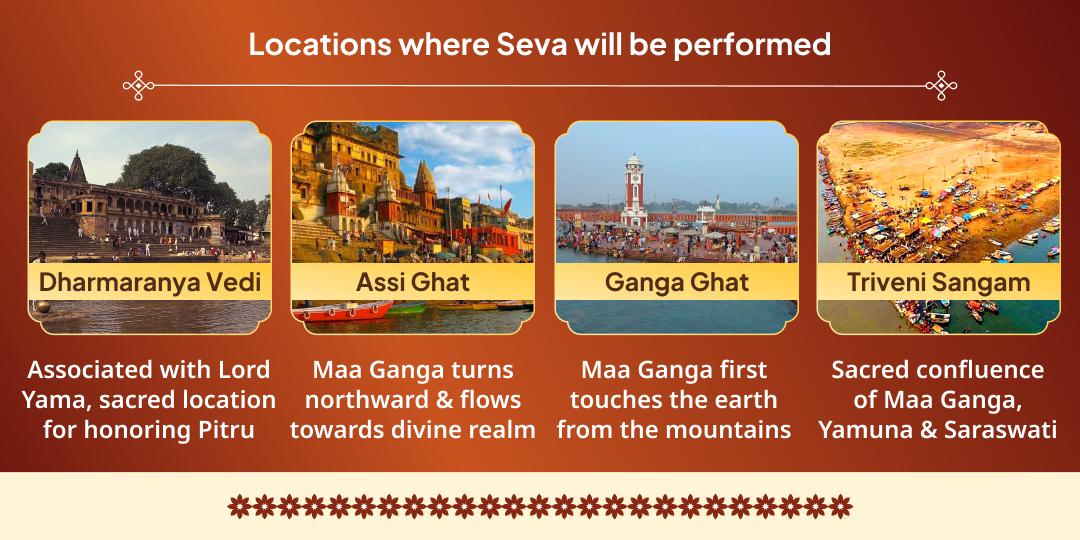 Locations where Seva will be performed

Dharmaranya Vedi

Associated with Lord Yama, sacred location for honoring Pitru

Assi Ghat

Maa Ganga turns northward & flows towards divine realm

Ganga Ghat

Maa Ganga first touches the earth from the mountains

Triveni Sangam

Sacred confluence of Maa Ganga, Yamuna & Saraswati